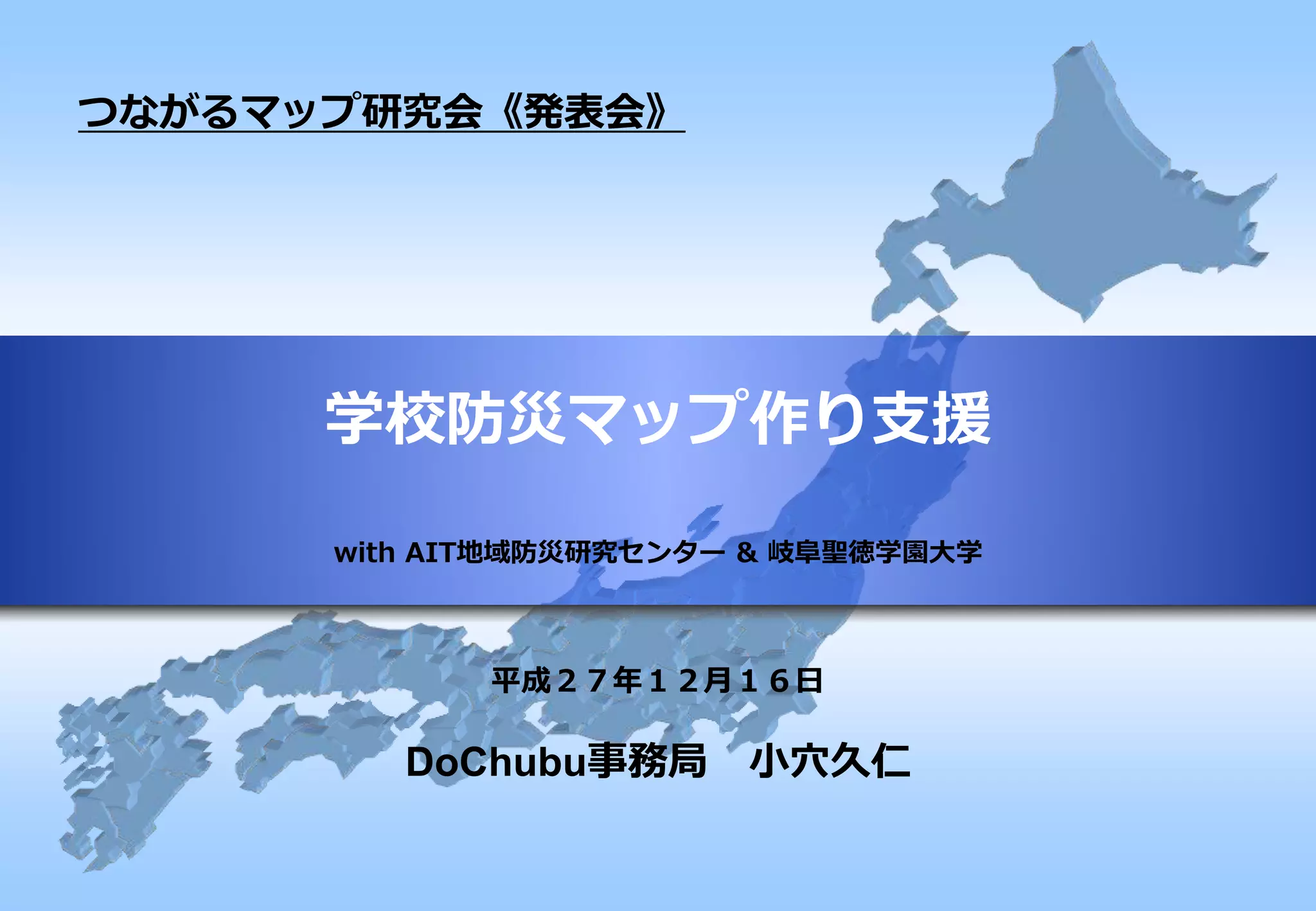 つながるマップ研究会《発表会》

学校防災マップ作り支援

with AIT地域防災研究センター & 岐阜聖徳学園大学

平成２７年１２月１６日

DoChubu事務局　小穴久仁